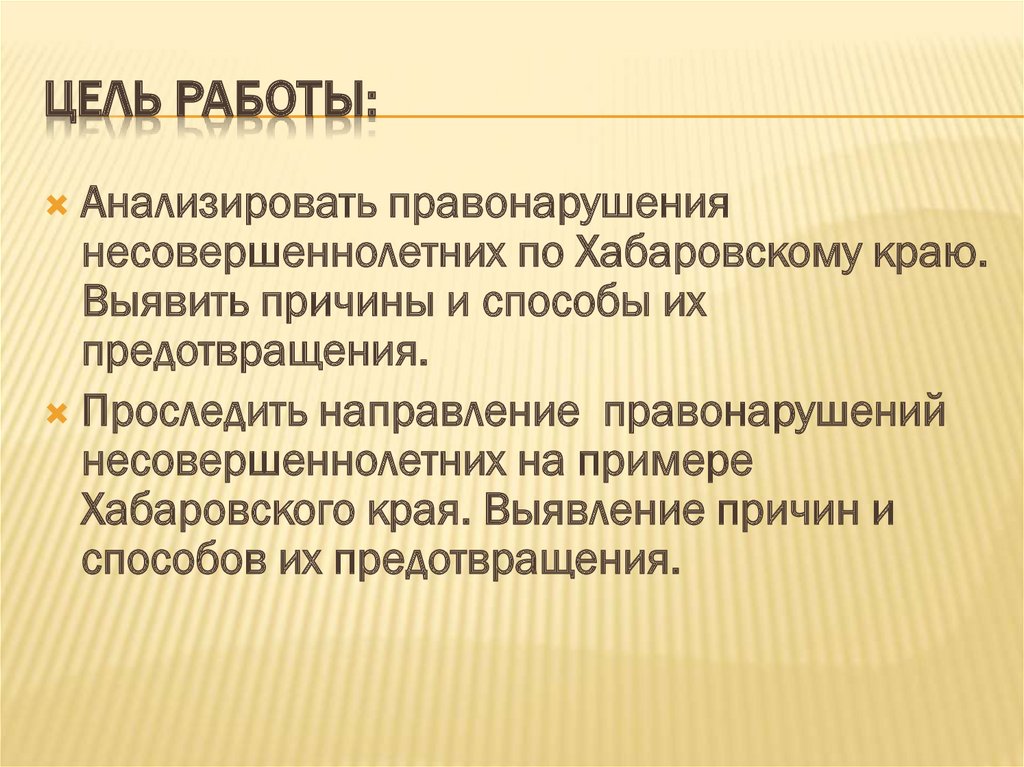 ЦЕЛЬ РАБОТЫ:

Анализировать правонарушения несовершеннолетних по Хабаровскому краю. Выявить причины и способы их предотвращения.

Проследить направление  правонарушений несовершеннолетних на примере Хабаровского края. Выявление причин и способов их предотвращения.